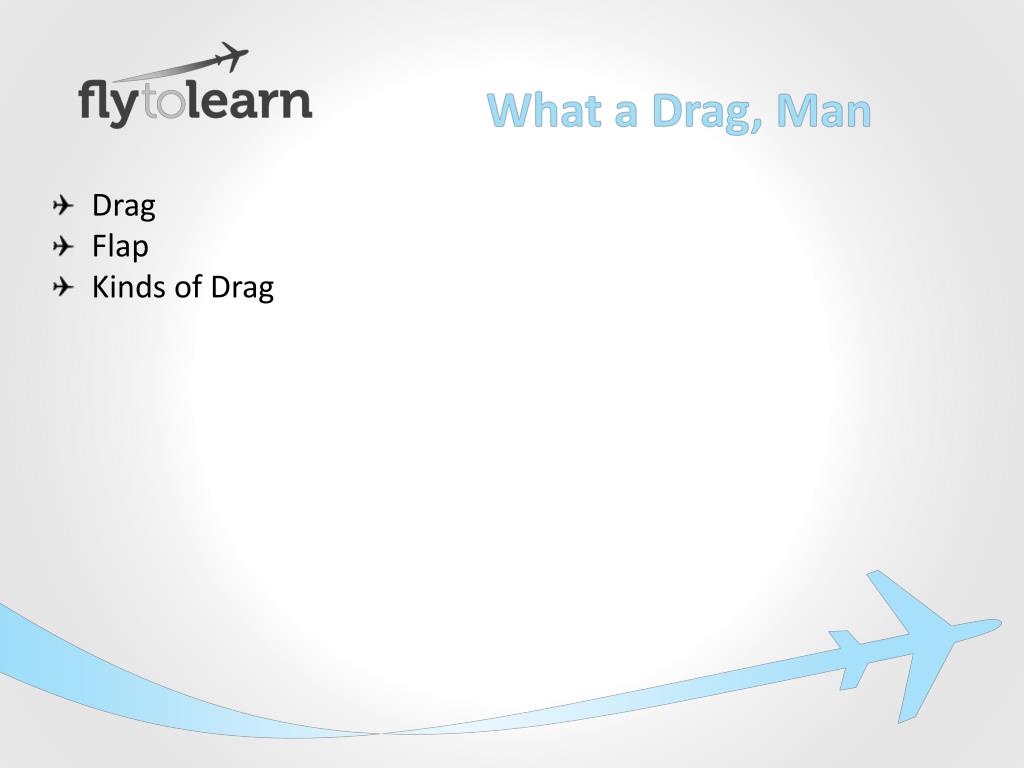 flytolearn

What a Drag, Man

Drag
Flap
Kinds of Drag